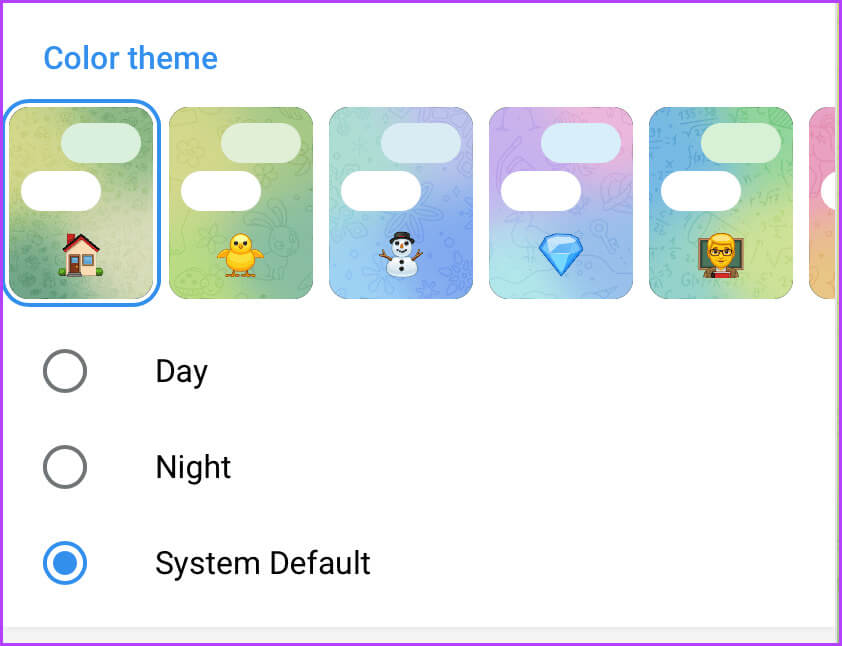 Color theme

Day

Night

System Default